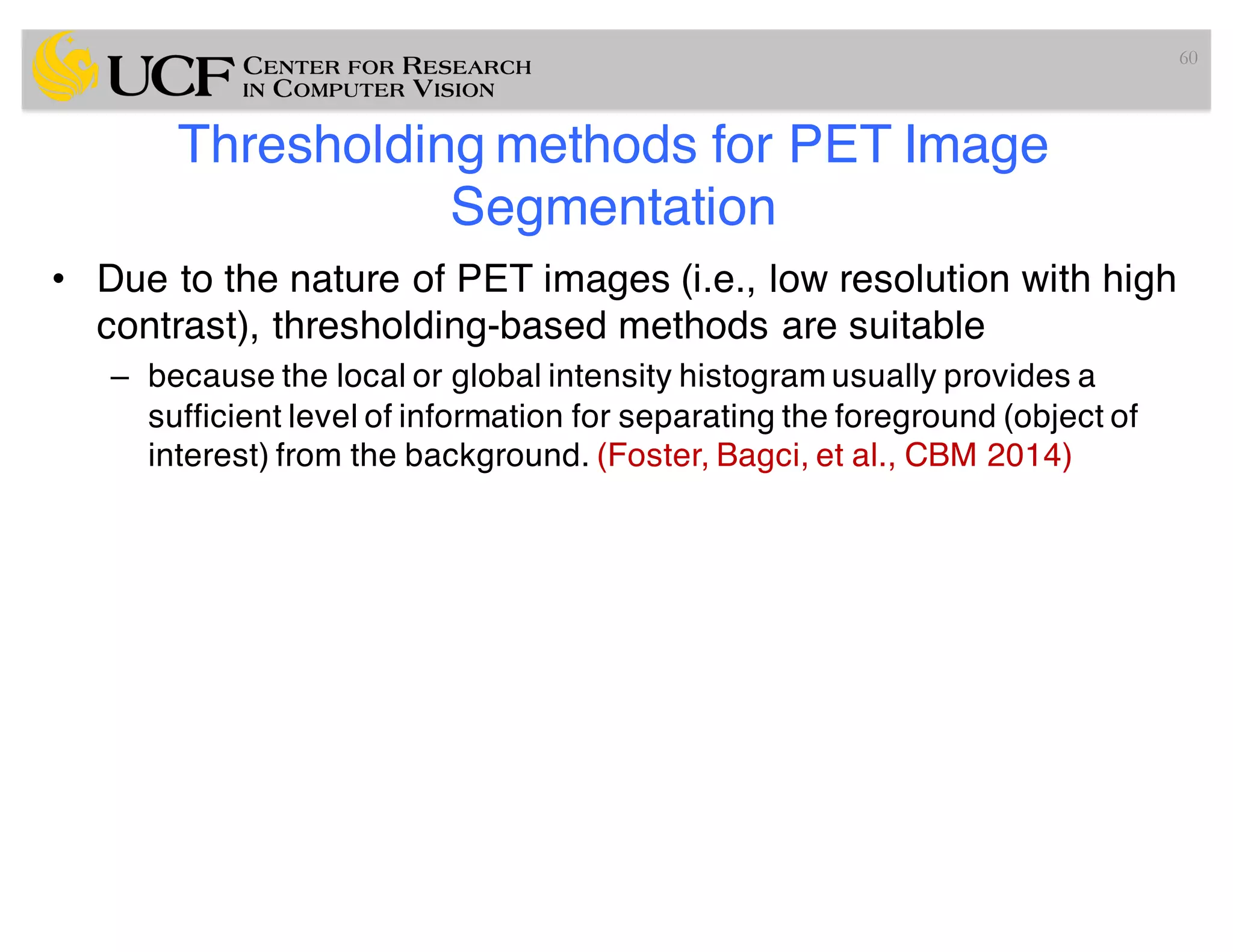 UCF CENTER FOR RESEARCH IN COMPUTER VISION

60

Thresholding methods for PET Image Segmentation

• Due to the nature of PET images (i.e., low resolution with high contrast), thresholding-based methods are suitable

– because the local or global intensity histogram usually provides a sufficient level of information for separating the foreground (object of interest) from the background. (Foster, Bagci, et al., CBM 2014)